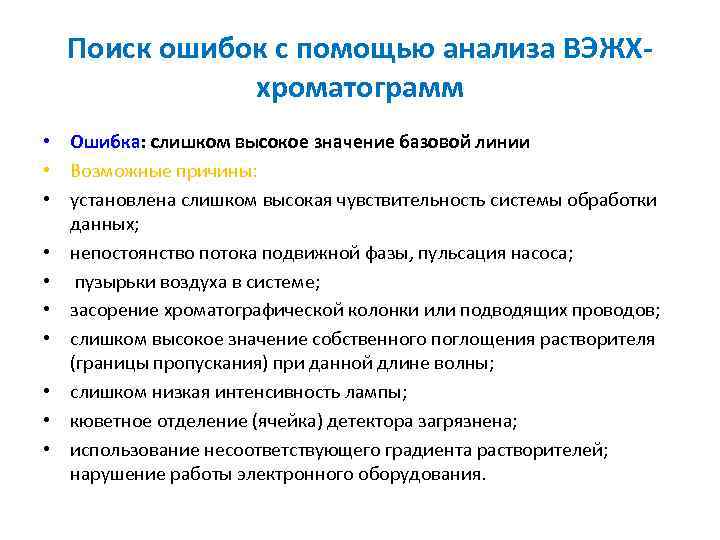 Поиск ошибок с помощью анализа ВЭЖХ-хроматограмм

• Ошибка: слишком высокое значение базовой линии
• Возможные причины:
• установлена слишком высокая чувствительность системы обработки данных;
• непостоянство потока подвижной фазы, пульсация насоса;
• пузырьки воздуха в системе;
• засорение хроматографической колонки или подводящих проводов;
• слишком высокое значение собственного поглощения растворителя (границы пропускания) при данной длине волны;
• слишком низкая интенсивность лампы;
• кюветное отделение (ячейка) детектора загрязнена;
• использование несоответствующего градиента растворителей; нарушение работы электронного оборудования.